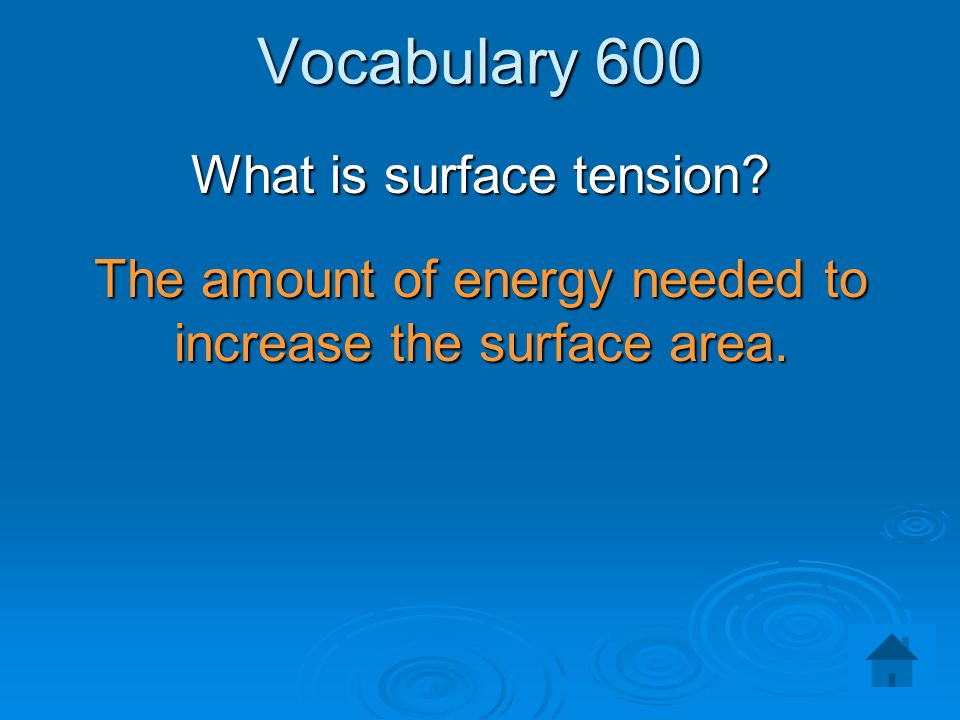 Vocabulary 600

What is surface tension?

The amount of energy needed to increase the surface area.